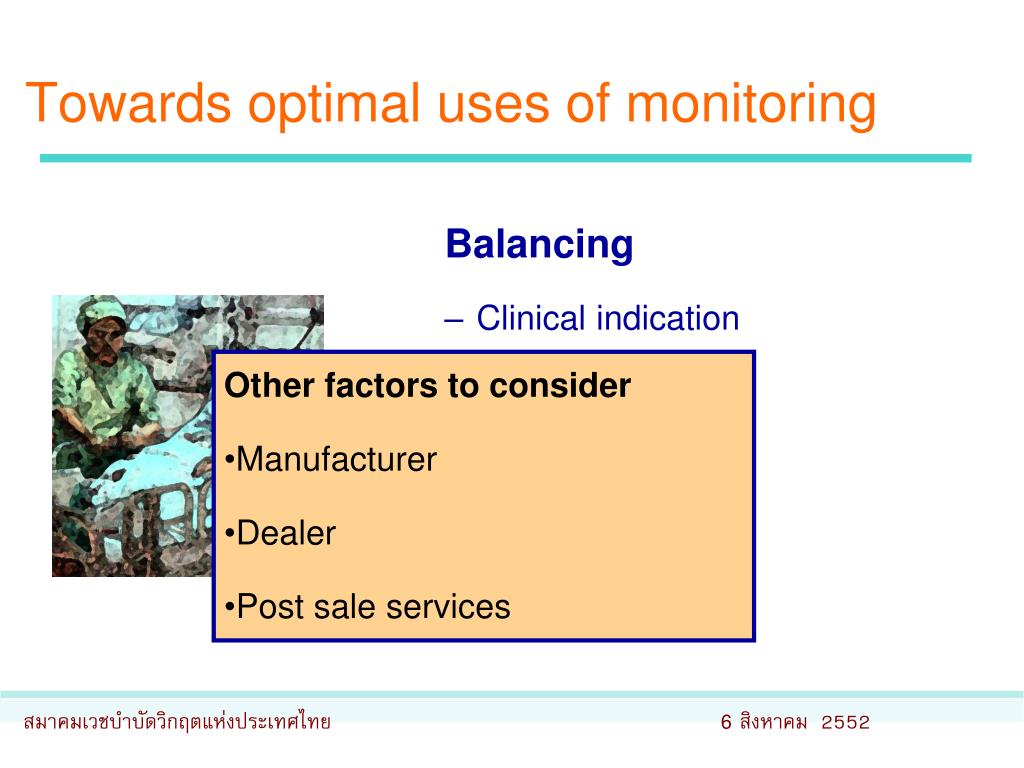 Towards optimal uses of monitoring

Balancing

– Clinical indication

Other factors to consider

•Manufacturer

•Dealer

•Post sale services

สมาคมเวชบำบัดวิกฤตแห่งประเทศไทย

6 สิงหาคม 2552